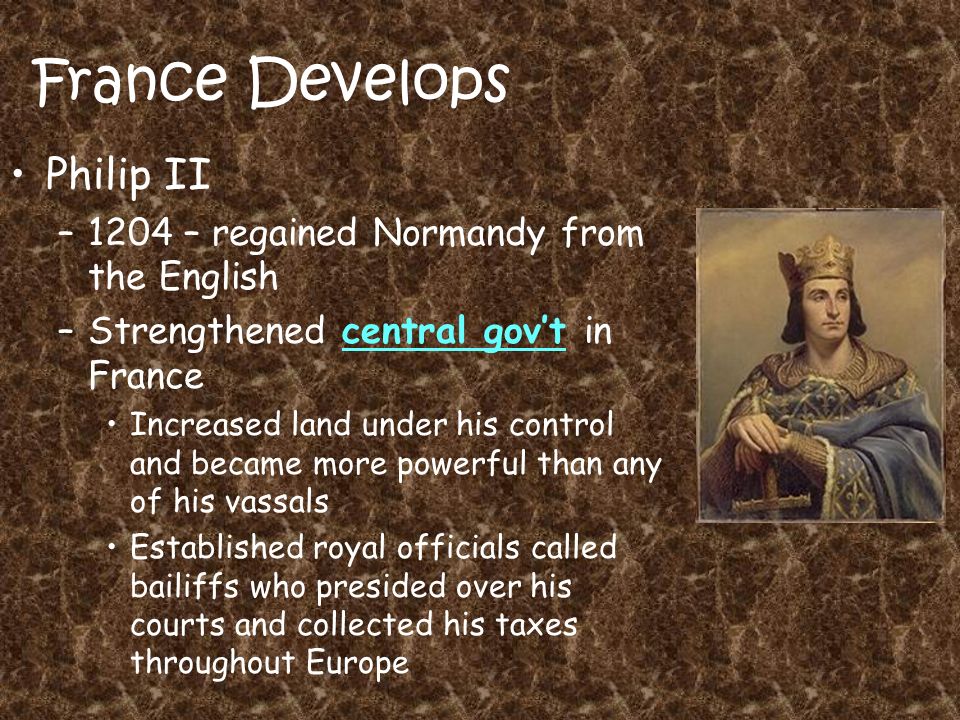 France Develops

• Philip II
– 1204 – regained Normandy from the English
– Strengthened central gov't in France
• Increased land under his control and became more powerful than any of his vassals
• Established royal officials called bailiffs who presided over his courts and collected his taxes throughout Europe